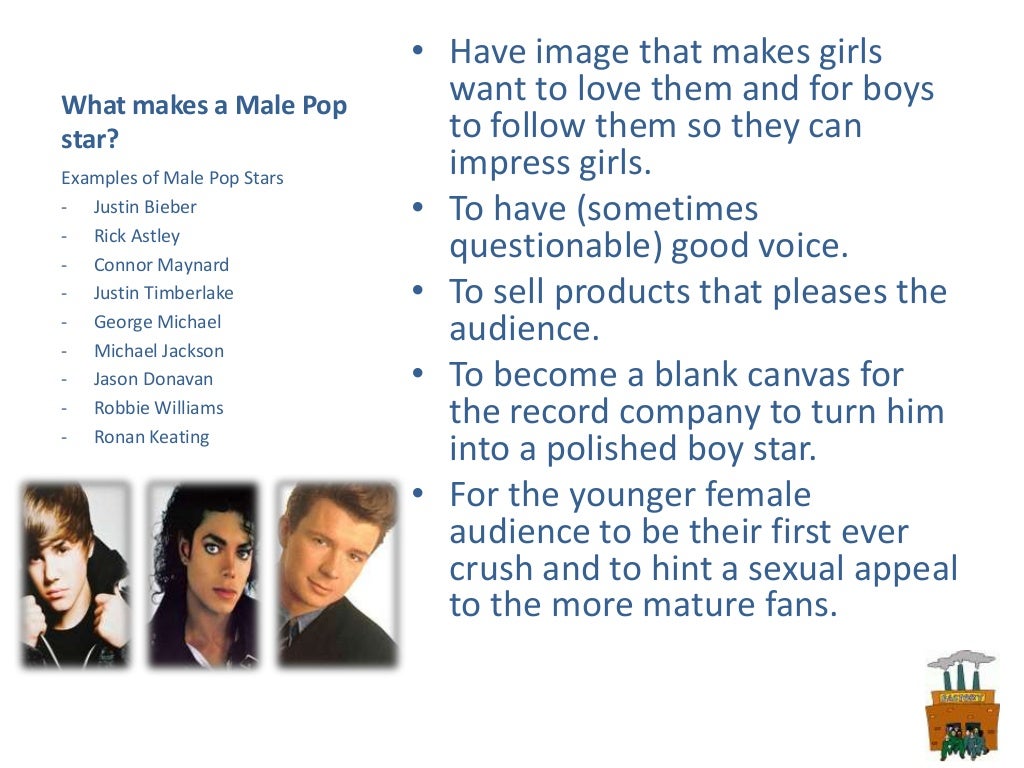 What makes a Male Pop star?

Examples of Male Pop Stars
- Justin Bieber
- Rick Astley
- Connor Maynard
- Justin Timberlake
- George Michael
- Michael Jackson
- Jason Donavan
- Robbie Williams
- Ronan Keating

• Have image that makes girls want to love them and for boys to follow them so they can impress girls.
• To have (sometimes questionable) good voice.
• To sell products that pleases the audience.
• To become a blank canvas for the record company to turn him into a polished boy star.
• For the younger female audience to be their first ever crush and to hint a sexual appeal to the more mature fans.

FACTORY